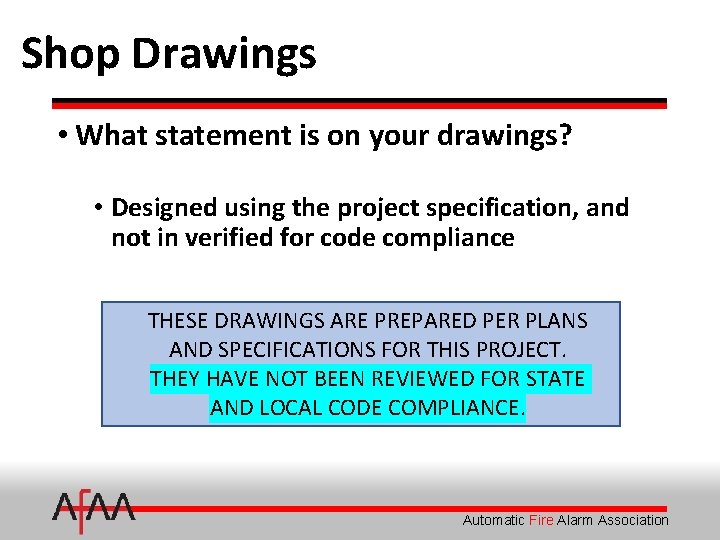 Shop Drawings

• What statement is on your drawings?

• Designed using the project specification, and not in verified for code compliance

THESE DRAWINGS ARE PREPARED PER PLANS AND SPECIFICATIONS FOR THIS PROJECT. THEY HAVE NOT BEEN REVIEWED FOR STATE AND LOCAL CODE COMPLIANCE.

AFAA

Automatic Fire Alarm Association